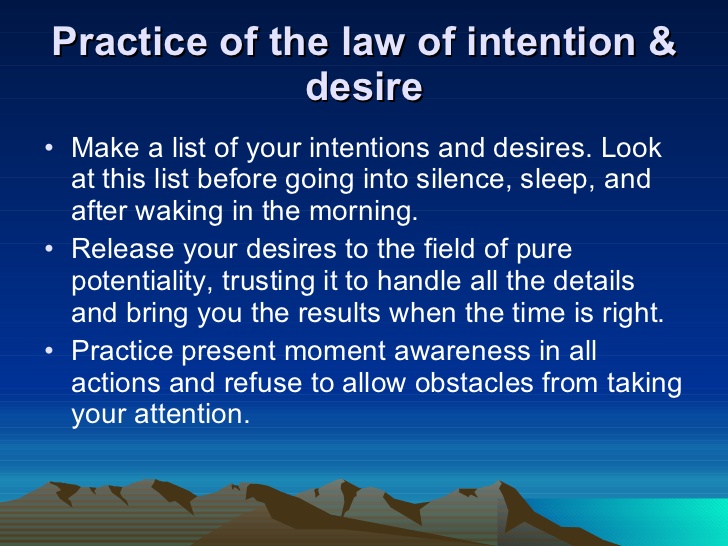 Practice of the law of intention & desire

• Make a list of your intentions and desires. Look at this list before going into silence, sleep, and after waking in the morning.
• Release your desires to the field of pure potentiality, trusting it to handle all the details and bring you the results when the time is right.
• Practice present moment awareness in all actions and refuse to allow obstacles from taking your attention.